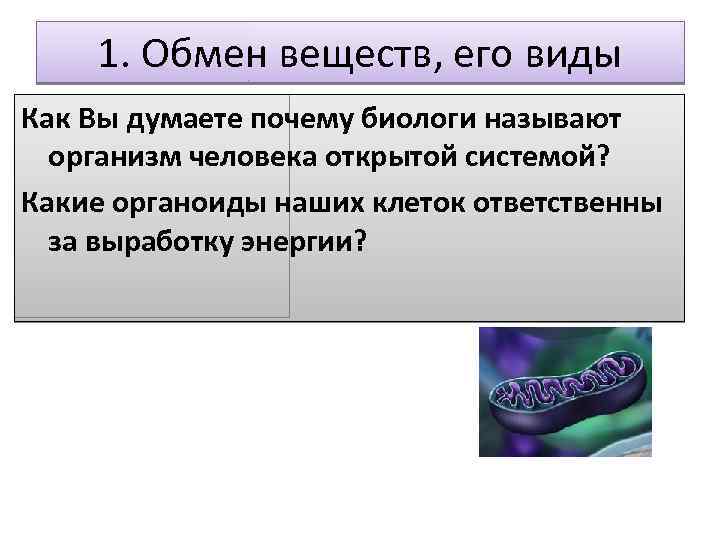 1. Обмен веществ, его виды

Как Вы думаете почему биологи называют организм человека открытой системой?

Какие органоиды наших клеток ответственны за выработку энергии?